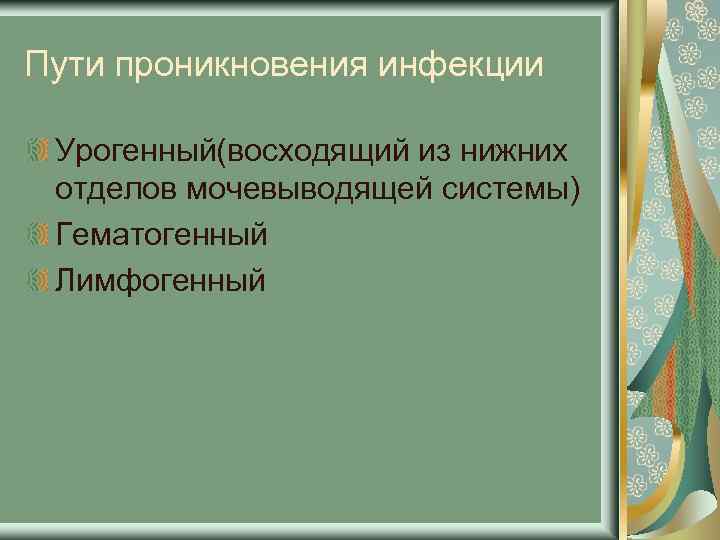 Пути проникновения инфекции

Урогенный(восходящий из нижних отделов мочевыводящей системы)

Гематогенный

Лимфогенный